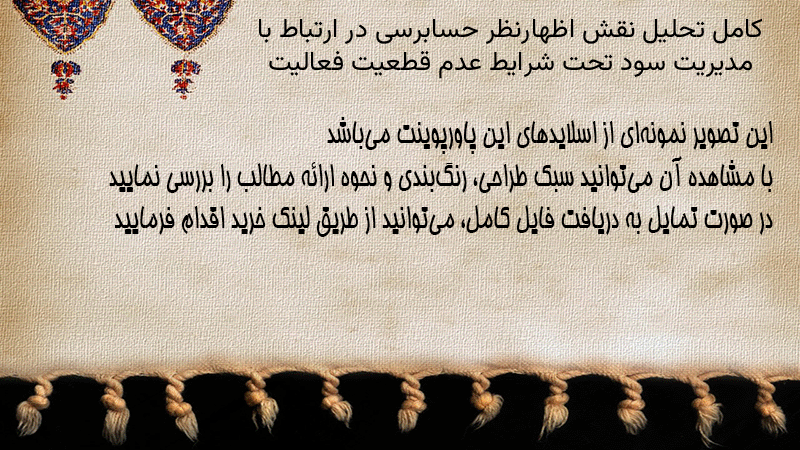 کامل تحلیل نقش اظهارنظر حسابرسی در ارتباط با مدیریت سود تحت شرایط عدم قطعیت فعالیت

این تصویر نمونه‌ای از اسلایدهای این پاورپوینت می‌باشد
با مشاهده آن می‌توانید سبک طراحی، رنگ‌بندی و نحوه ارائه مطالب را بررسی نمایید
در صورت تمایل به دریافت فایل کامل، می‌توانید از طریق لینک خرید اقدام فرمایید